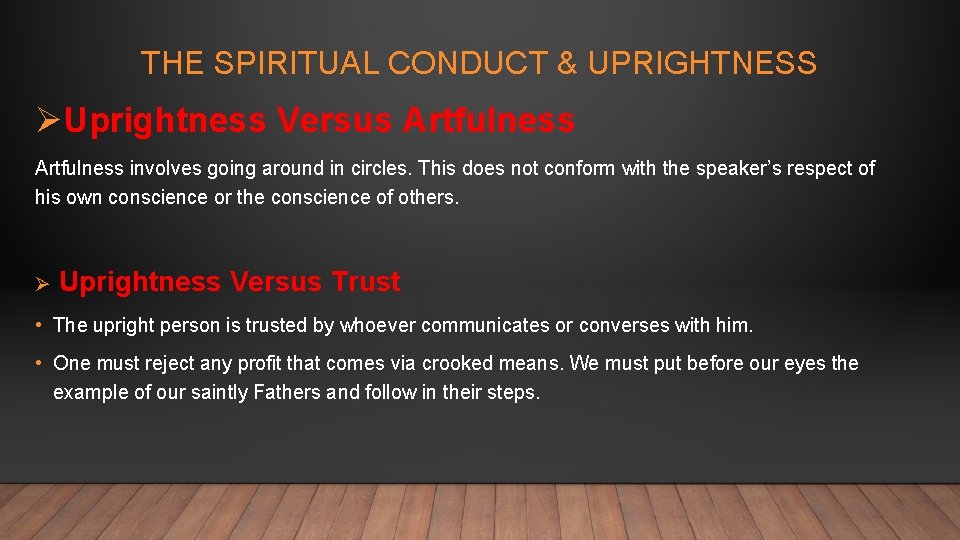 THE SPIRITUAL CONDUCT & UPRIGHTNESS

➢Uprightness Versus Artfulness

Artfulness involves going around in circles. This does not conform with the speaker's respect of his own conscience or the conscience of others.

➢ Uprightness Versus Trust

• The upright person is trusted by whoever communicates or converses with him.

• One must reject any profit that comes via crooked means. We must put before our eyes the example of our saintly Fathers and follow in their steps.